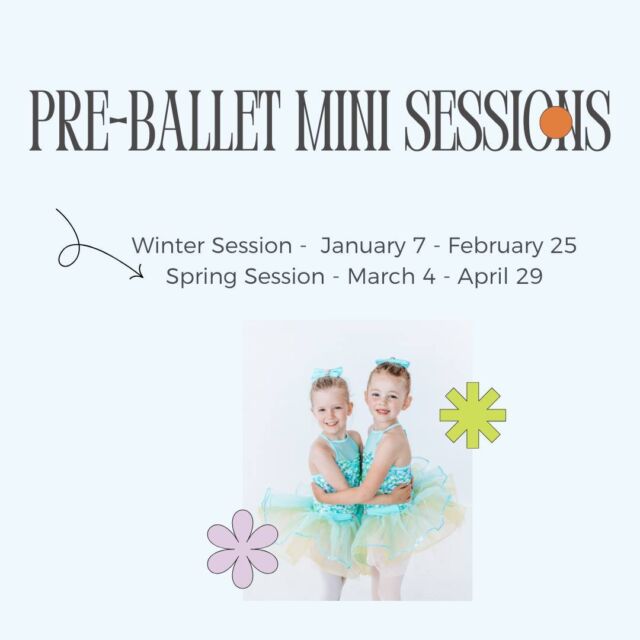 PRE-BALLET MINI SESSIONS

Winter Session - January 7 - February 25
Spring Session - March 4 - April 29